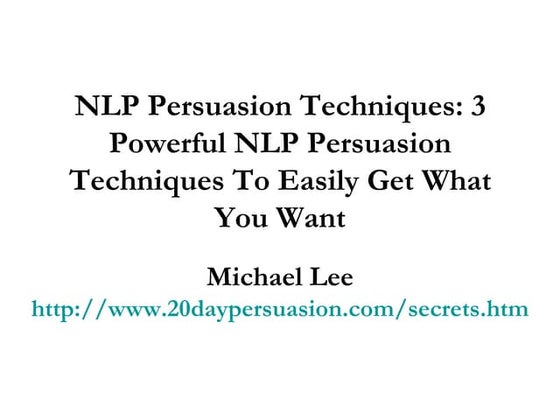 NLP Persuasion Techniques: 3 Powerful NLP Persuasion Techniques To Easily Get What You Want

Michael Lee
http://www.20daypersuasion.com/secrets.htm